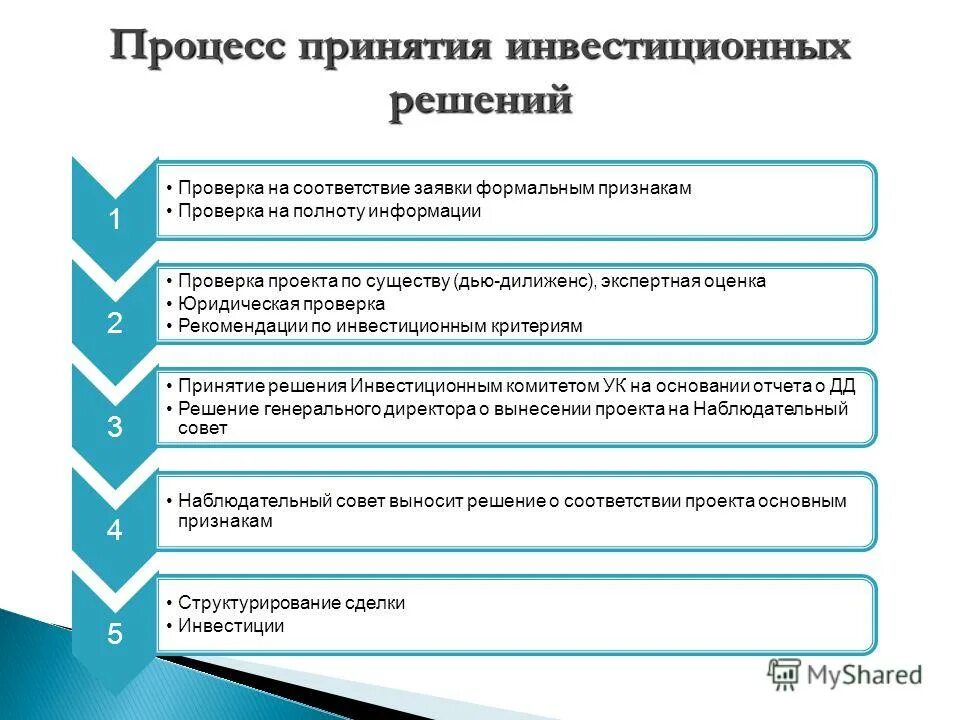 Процесс принятия инвестиционных решений

1

• Проверка на соответствие заявки формальным признакам
• Проверка на полноту информации

2

• Проверка проекта по существу (дью-дилиженс), экспертная оценка
• Юридическая проверка
• Рекомендации по инвестиционным критериям

3

• Принятие решения Инвестиционным комитетом УК на основании отчета о ДД
• Решение генерального директора о вынесении проекта на Наблюдательный совет

4

• Наблюдательный совет выносит решение о соответствии проекта основным признакам

5

• Структурирование сделки
• Инвестиции

MyShared